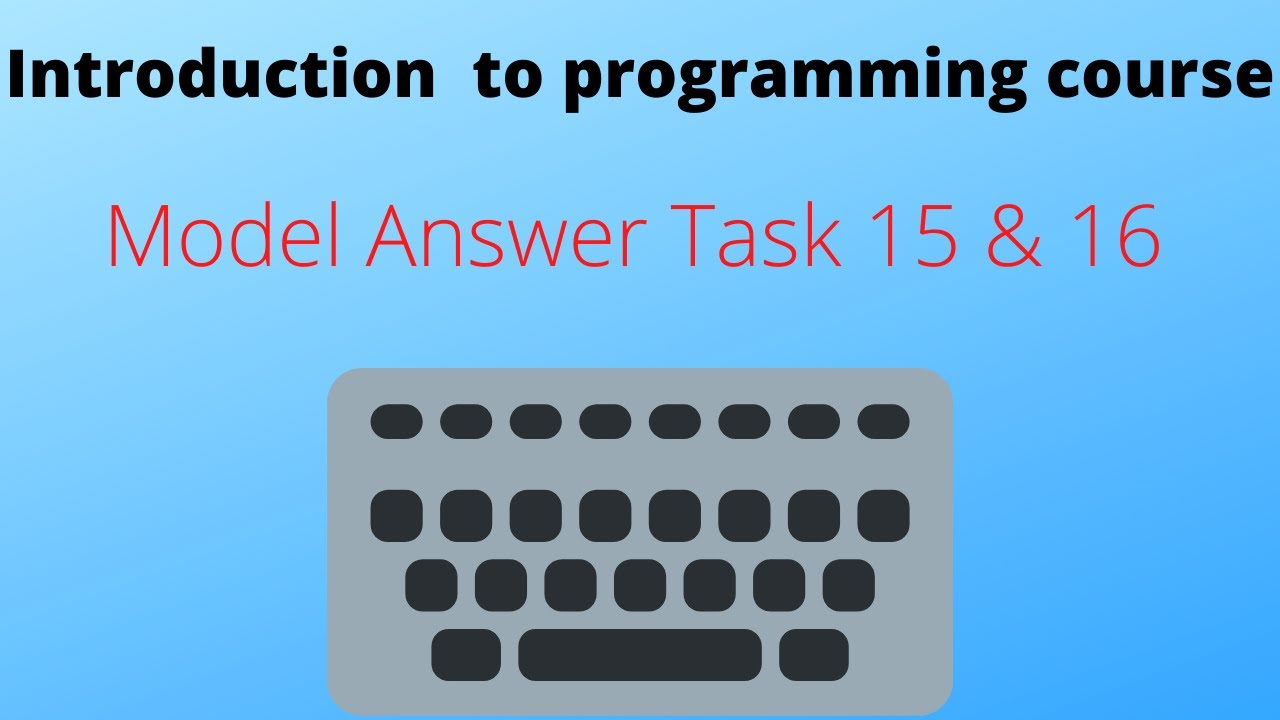 Introduction  to programming course

Model Answer Task 15 & 16